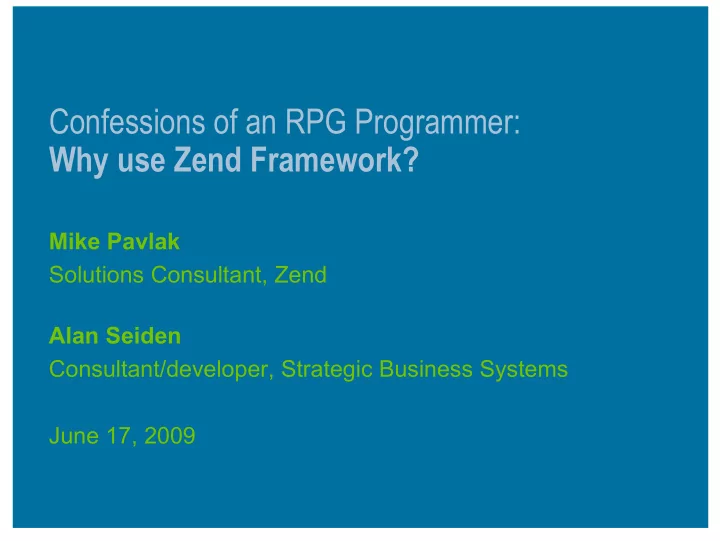 Confessions of an RPG Programmer:
Why use Zend Framework?

Mike Pavlak
Solutions Consultant, Zend

Alan Seiden
Consultant/developer, Strategic Business Systems

June 17, 2009